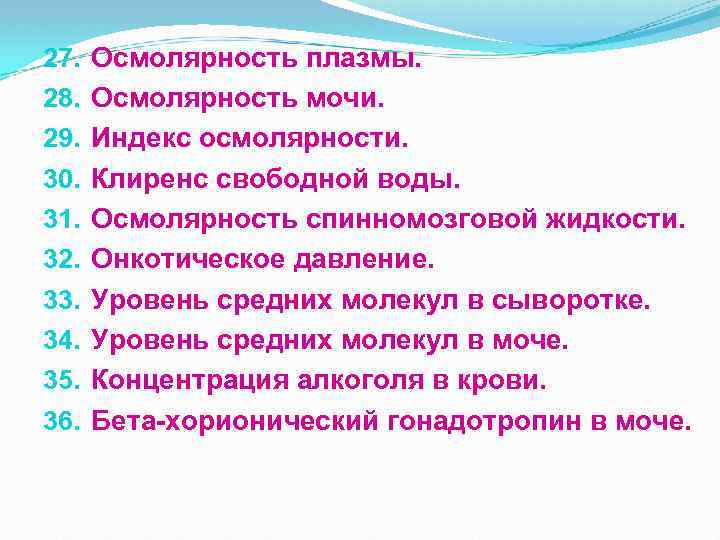 27. Осмолярность плазмы.
28. Осмолярность мочи.
29. Индекс осмолярности.
30. Клиренс свободной воды.
31. Осмолярность спинномозговой жидкости.
32. Онкотическое давление.
33. Уровень средних молекул в сыворотке.
34. Уровень средних молекул в моче.
35. Концентрация алкоголя в крови.
36. Бета-хорионический гонадотропин в моче.